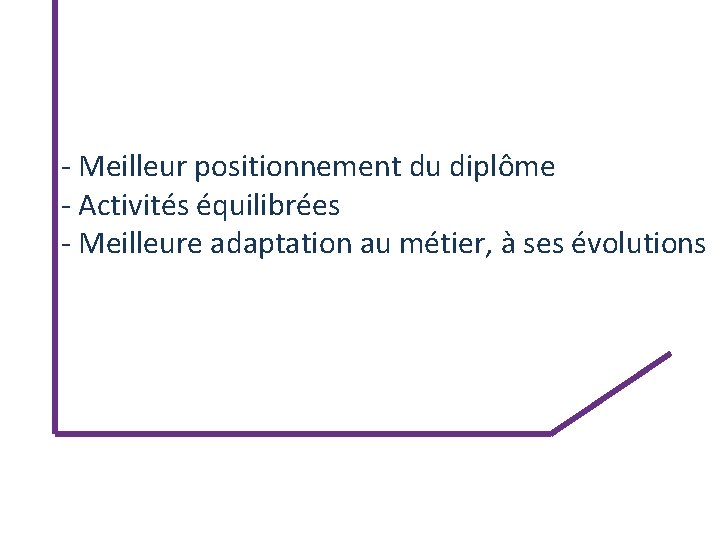 - Meilleur positionnement du diplôme
- Activités équilibrées
- Meilleure adaptation au métier, à ses évolutions